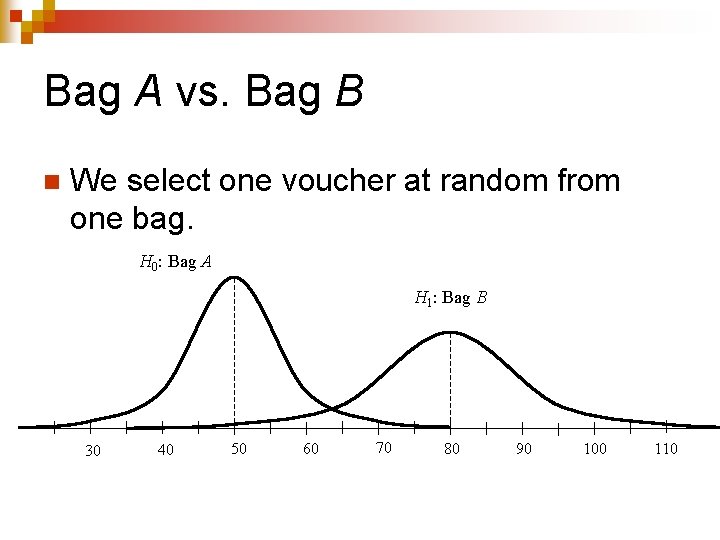 Bag $A$ vs. Bag $B$

We select one voucher at random from one bag.

$H_0$: Bag $A$

$H_1$: Bag $B$

30 40 50 60 70 80 90 100 110